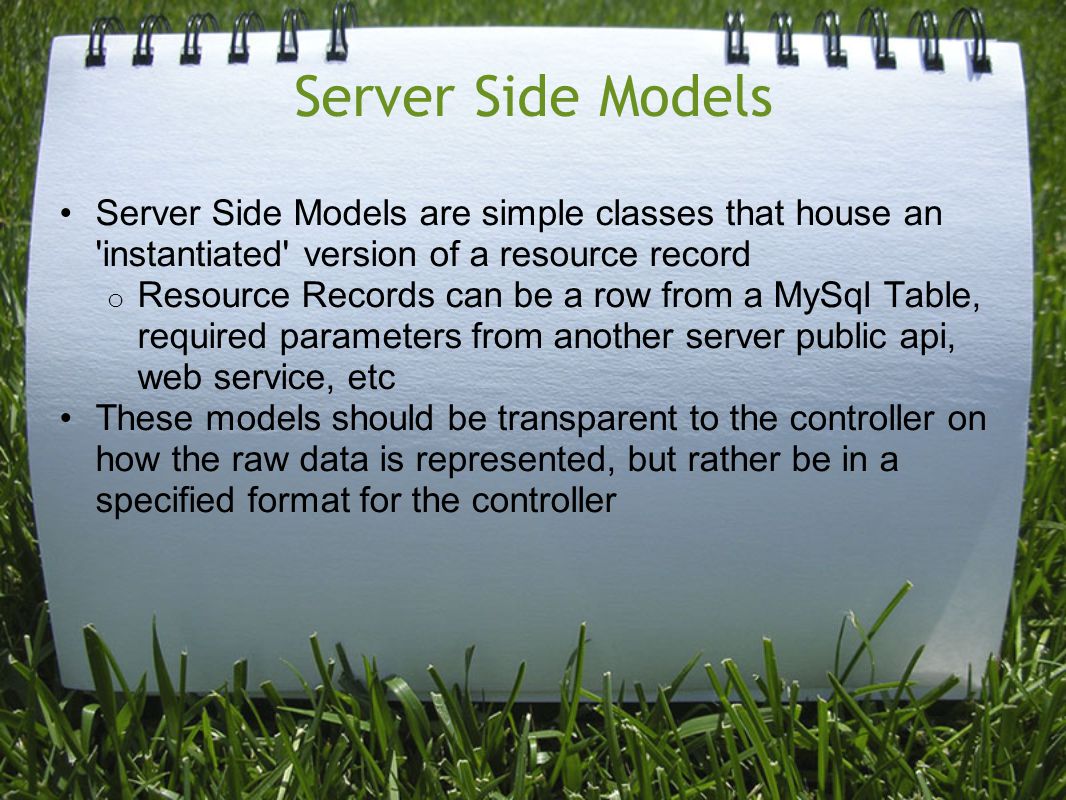 Server Side Models

• Server Side Models are simple classes that house an 'instantiated' version of a resource record
o Resource Records can be a row from a MySql Table, required parameters from another server public api, web service, etc
• These models should be transparent to the controller on how the raw data is represented, but rather be in a specified format for the controller